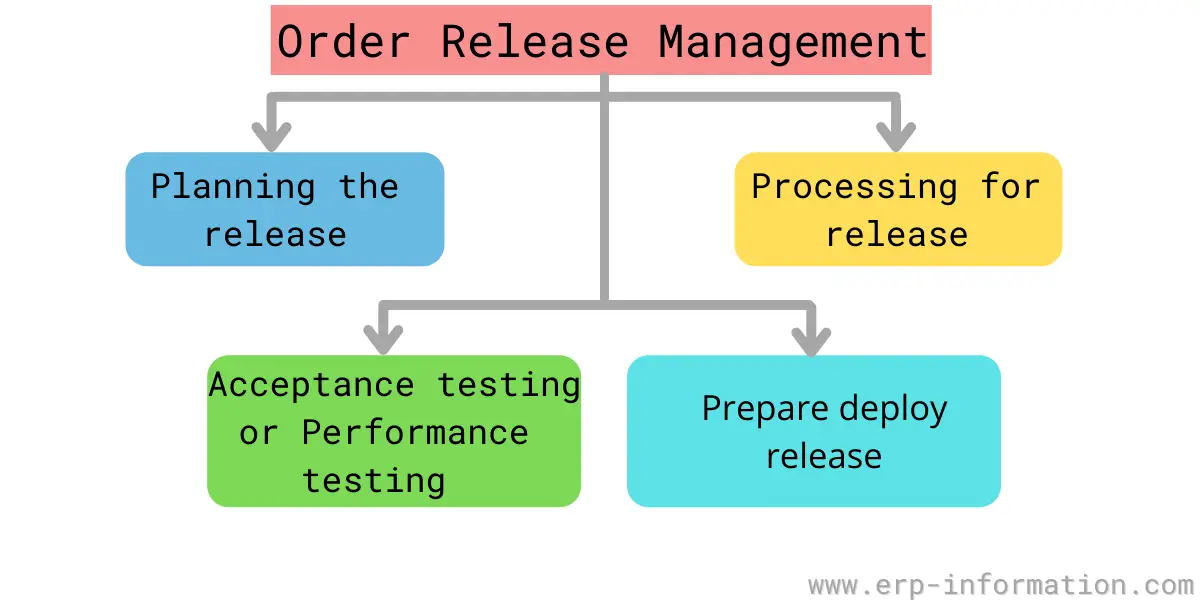 Order Release Management

Planning the release

Processing for release

Acceptance testing or Performance testing

Prepare deploy release

www.erp-information.com